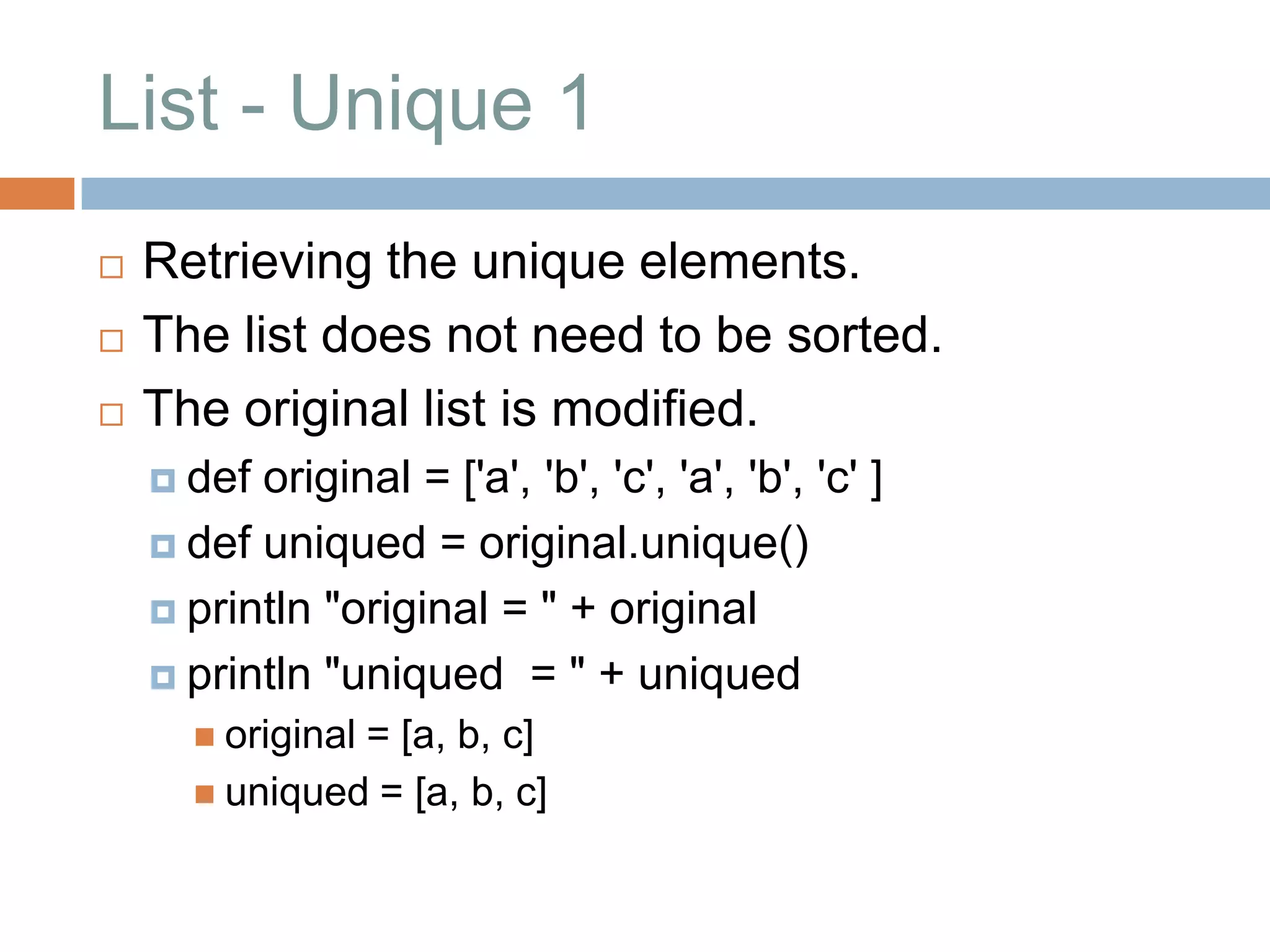 List - Unique 1

Retrieving the unique elements.
The list does not need to be sorted.
The original list is modified.
def original = ['a', 'b', 'c', 'a', 'b', 'c' ]
def uniqued = original.unique()
println "original = " + original
println "uniqued  = " + uniqued
original = [a, b, c]
uniqued = [a, b, c]